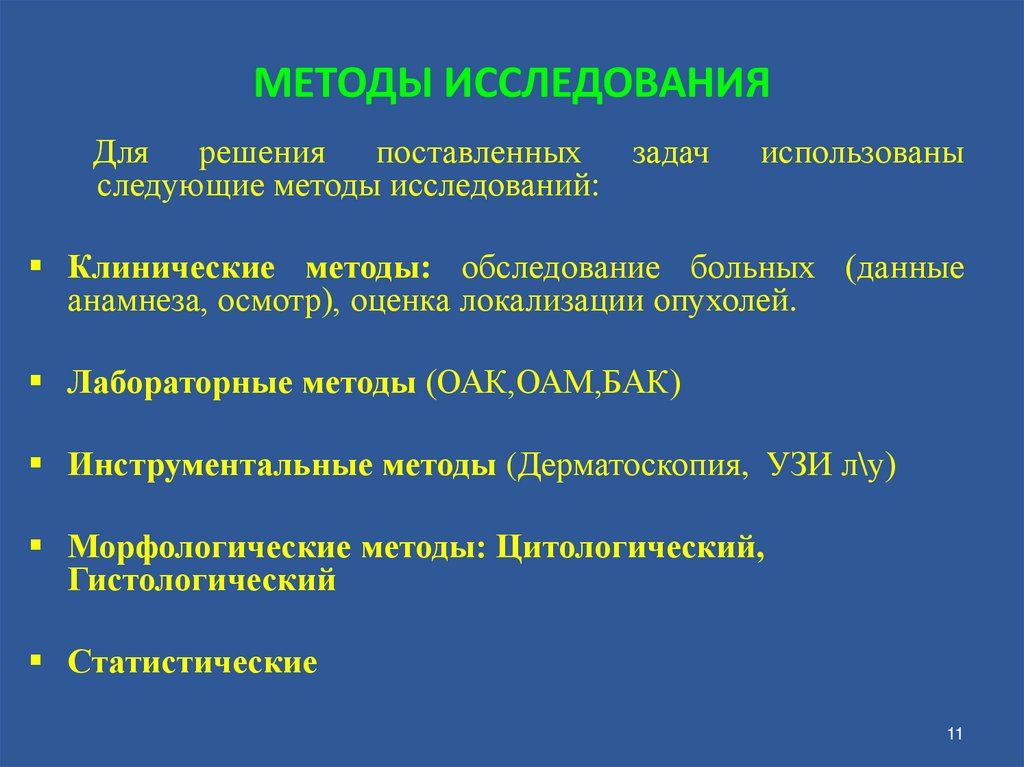 МЕТОДЫ ИССЛЕДОВАНИЯ

Для решения поставленных задач использованы следующие методы исследований:

▪ Клинические методы: обследование больных (данные анамнеза, осмотр), оценка локализации опухолей.

▪ Лабораторные методы (ОАК,ОАМ,БАК)

▪ Инструментальные методы (Дерматоскопия, УЗИ л\у)

▪ Морфологические методы: Цитологический, Гистологический

▪ Статистические

11